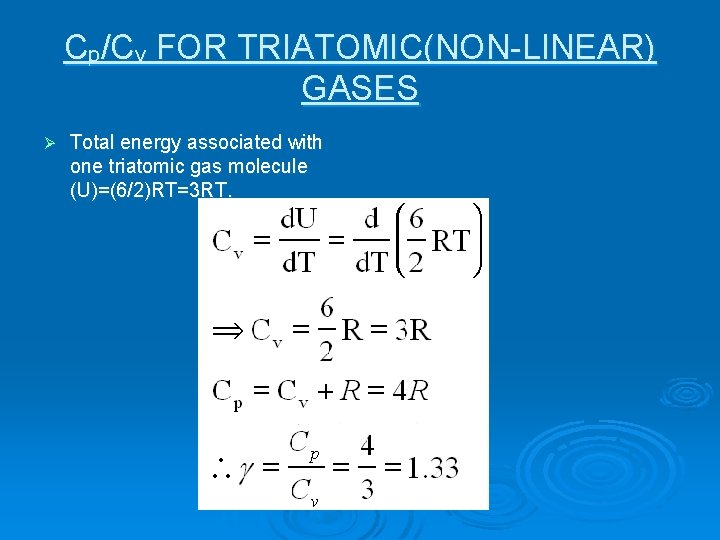 $C_p/C_v$ FOR TRIATOMIC(NON-LINEAR) GASES

➢ Total energy associated with one triatomic gas molecule (U)=(6/2)RT=3RT.

$C_v = \frac{dU}{dT} = \frac{d}{dT}\left(\frac{6}{2}RT\right)$

$\Rightarrow C_v = \frac{6}{2}R = 3R$

$C_p = C_v + R = 4R$

$\therefore \gamma = \frac{C_p}{C_v} = \frac{4}{3} = 1.33$